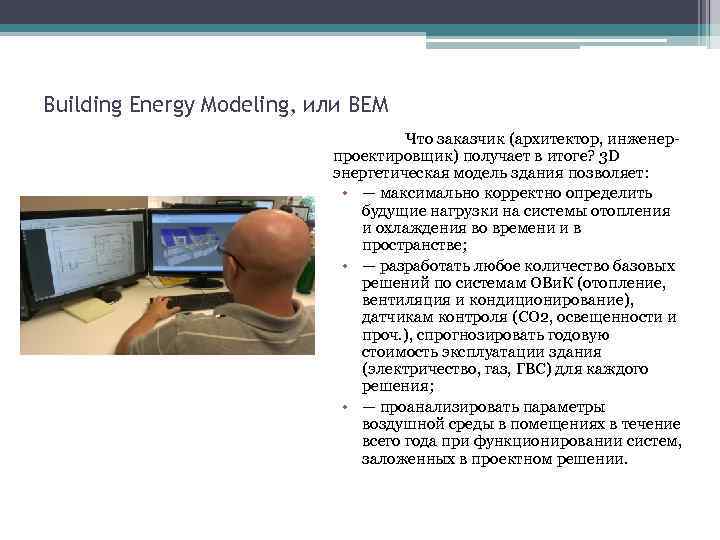 Building Energy Modeling, или BEM

Что заказчик (архитектор, инженер-проектировщик) получает в итоге? 3D энергетическая модель здания позволяет:

• — максимально корректно определить будущие нагрузки на системы отопления и охлаждения во времени и в пространстве;
• — разработать любое количество базовых решений по системам ОВиК (отопление, вентиляция и кондиционирование), датчикам контроля (CO2, освещенности и проч.), спрогнозировать годовую стоимость эксплуатации здания (электричество, газ, ГВС) для каждого решения;
• — проанализировать параметры воздушной среды в помещениях в течение всего года при функционировании систем, заложенных в проектном решении.